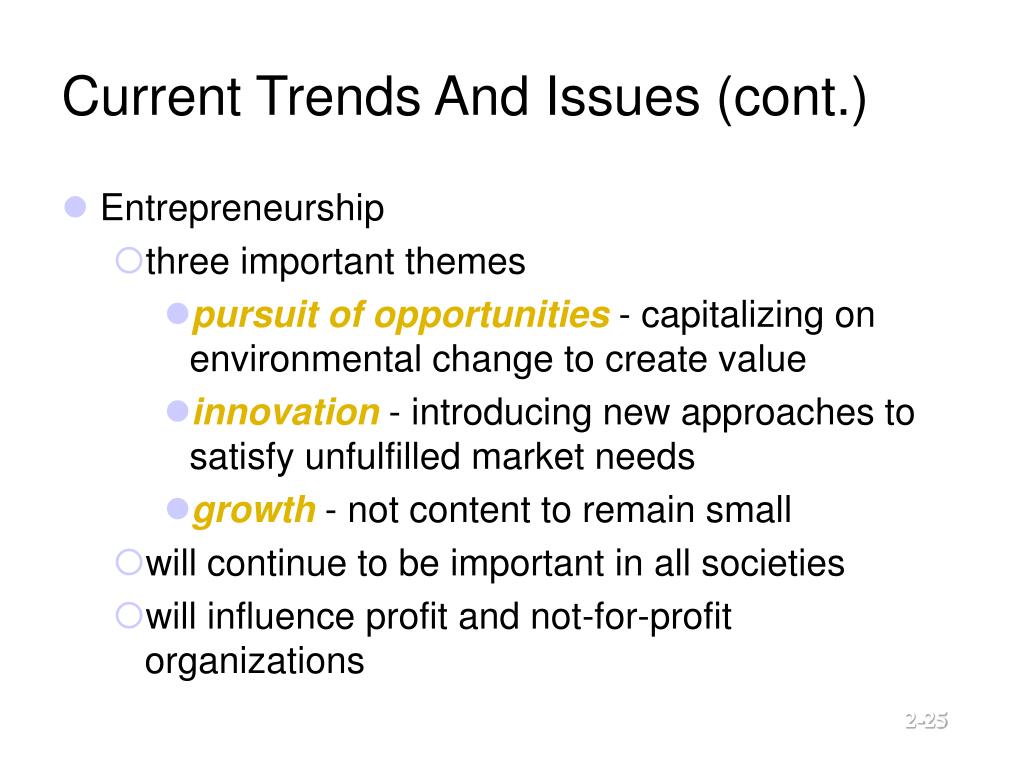 Current Trends And Issues (cont.)

Entrepreneurship

three important themes

pursuit of opportunities - capitalizing on environmental change to create value

innovation - introducing new approaches to satisfy unfulfilled market needs

growth - not content to remain small

will continue to be important in all societies

will influence profit and not-for-profit organizations

2-25